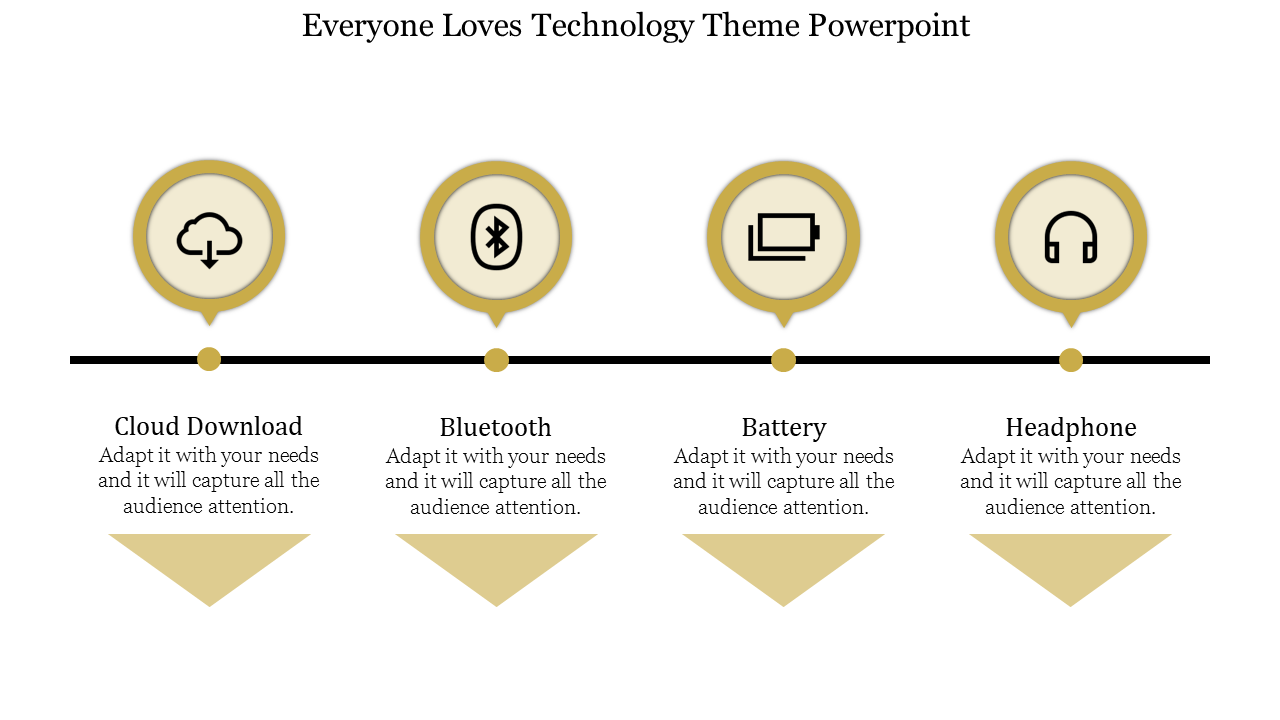 Everyone Loves Technology Theme Powerpoint

Cloud Download
Adapt it with your needs and it will capture all the audience attention.

Bluetooth
Adapt it with your needs and it will capture all the audience attention.

Battery
Adapt it with your needs and it will capture all the audience attention.

Headphone
Adapt it with your needs and it will capture all the audience attention.